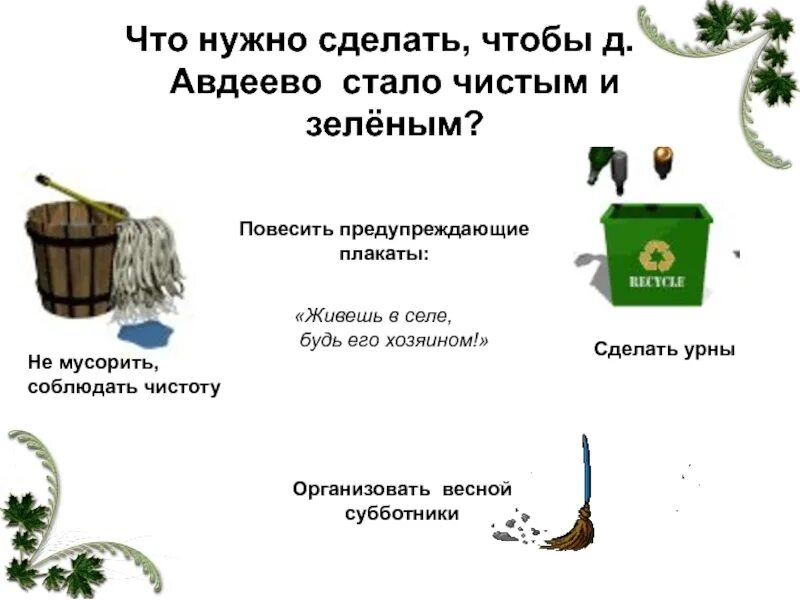 Что нужно сделать, чтобы д. Авдеево стало чистым и зелёным?

Повесить предупреждающие плакаты:

«Живешь в селе, будь его хозяином!»

RECYCLE

Не мусорить, соблюдать чистоту

Сделать урны

Организовать весной субботники